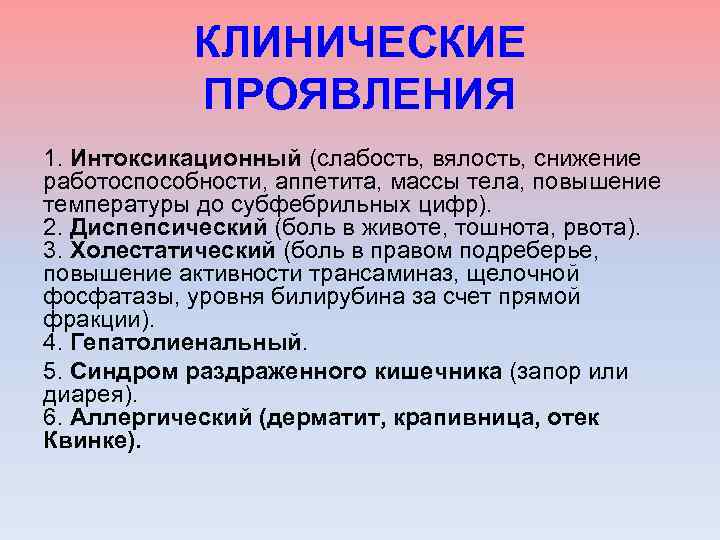 КЛИНИЧЕСКИЕ ПРОЯВЛЕНИЯ

1. Интоксикационный (слабость, вялость, снижение работоспособности, аппетита, массы тела, повышение температуры до субфебрильных цифр).
2. Диспепсический (боль в животе, тошнота, рвота).
3. Холестатический (боль в правом подреберье, повышение активности трансаминаз, щелочной фосфатазы, уровня билирубина за счет прямой фракции).
4. Гепатолиенальный.
5. Синдром раздраженного кишечника (запор или диарея).
6. Аллергический (дерматит, крапивница, отек Квинке).